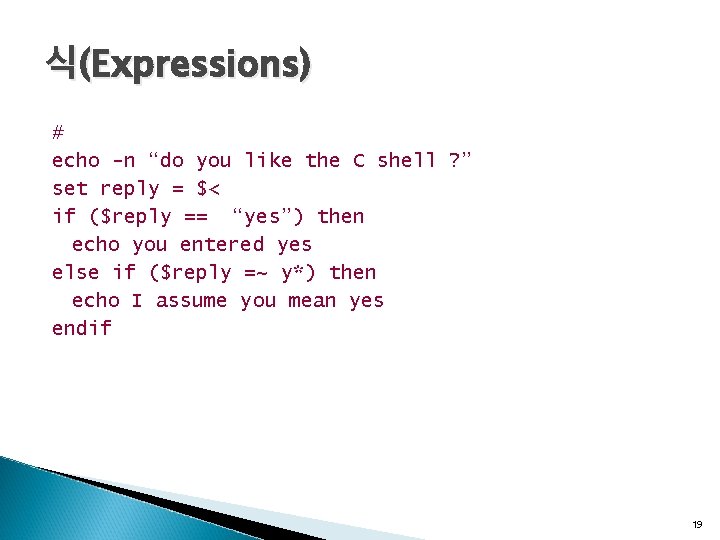 식(Expressions)

#
echo -n “do you like the C shell ?”
set reply = $<
if ($reply ==  “yes”) then
  echo you entered yes
else if ($reply =~ y*) then
  echo I assume you mean yes
endif

19